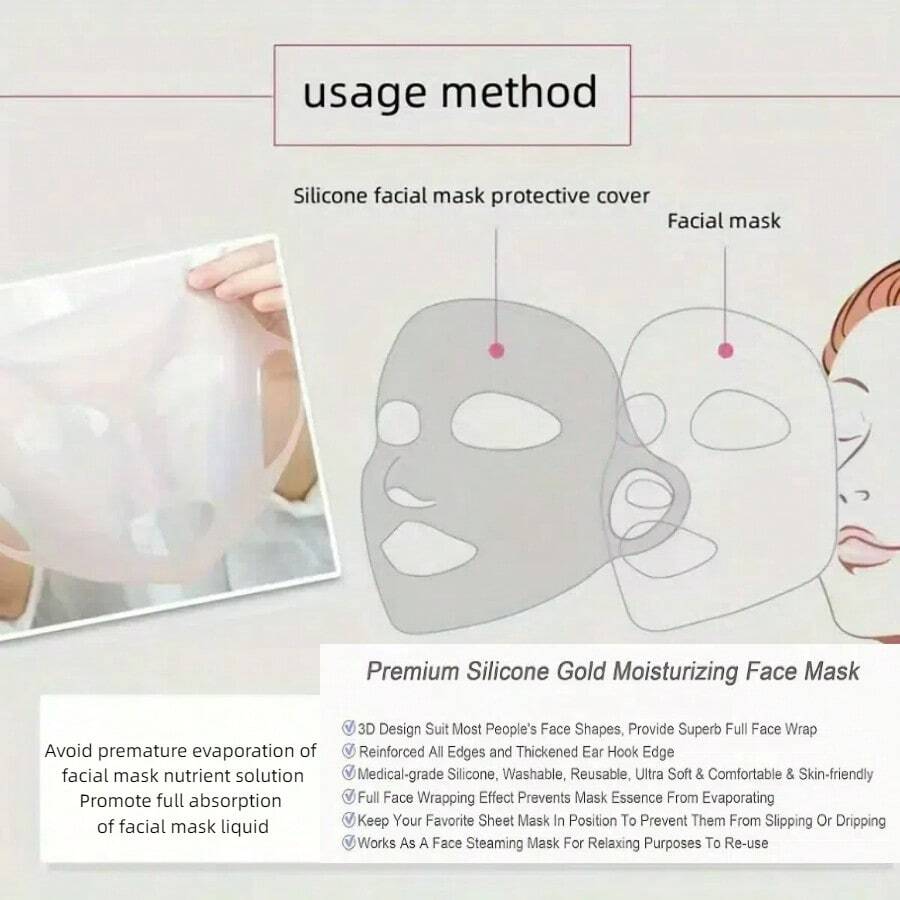 usage method

Silicone facial mask protective cover

Facial mask

Premium Silicone Gold Moisturizing Face Mask

Avoid premature evaporation of facial mask nutrient solution
Promote full absorption of facial mask liquid

3D Design Suit Most People's Face Shapes, Provide Superb Full Face Wrap
Reinforced All Edges and Thickened Ear Hook Edge
Medical-grade Silicone, Washable, Reusable, Ultra Soft & Comfortable & Skin-friendly
Full Face Wrapping Effect Prevents Mask Essence From Evaporating
Keep Your Favorite Sheet Mask In Position To Prevent Them From Slipping Or Dripping
Works As A Face Steaming Mask For Relaxing Purposes To Re-use